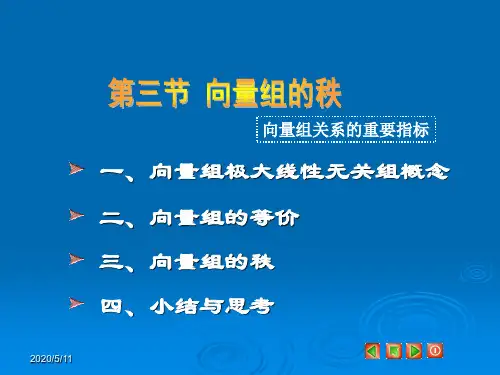 第三节 向量组的秩

向量组关系的重要指标

一、向量组极大线性无关组概念

二、向量组的等价

三、向量组的秩

四、小结与思考

2020/5/11